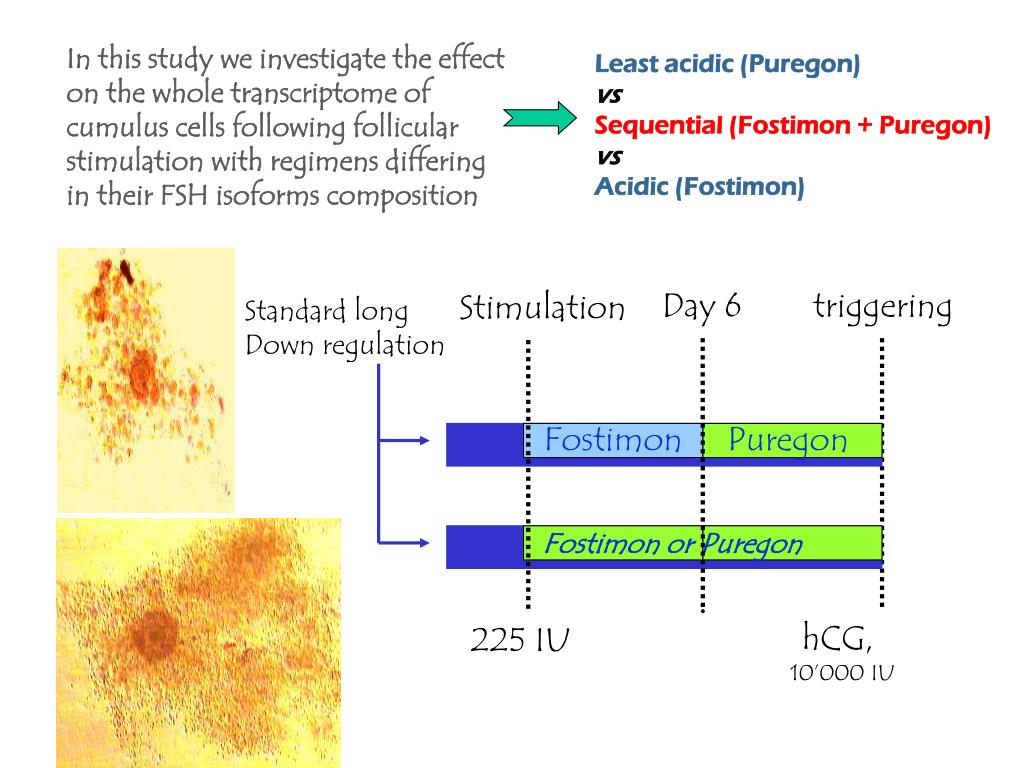 In this study we investigate the effect on the whole transcriptome of cumulus cells following follicular stimulation with regimens differing in their FSH isoforms composition

Least acidic (Puregon)
vs
Sequential (Fostimon + Puregon)
vs
Acidic (Fostimon)

Standard long
Down regulation

Stimulation

Day 6

triggering

Fostimon

Puregon

Fostimon or Puregon

225 IU

hCG,
10'000 IU